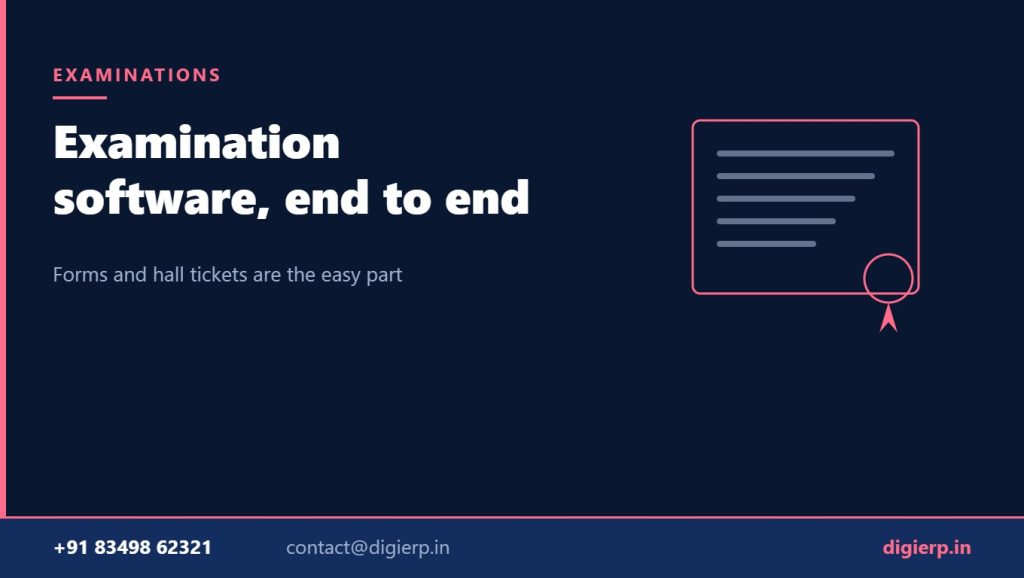 EXAMINATIONS

Examination software, end to end

Forms and hall tickets are the easy part

+91 83498 62321

contact@digierp.in

digierp.in